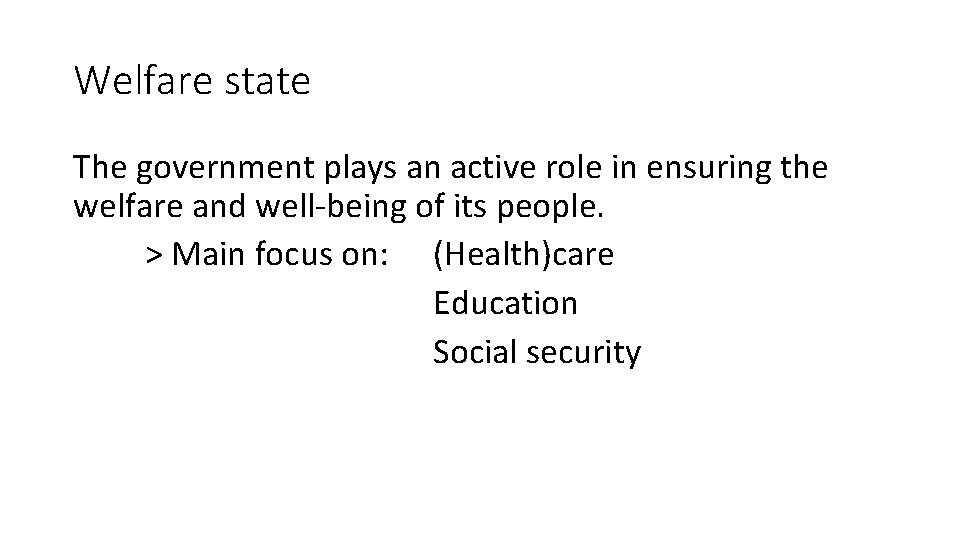 Welfare state

The government plays an active role in ensuring the welfare and well-being of its people.

> Main focus on: (Health)care
Education
Social security